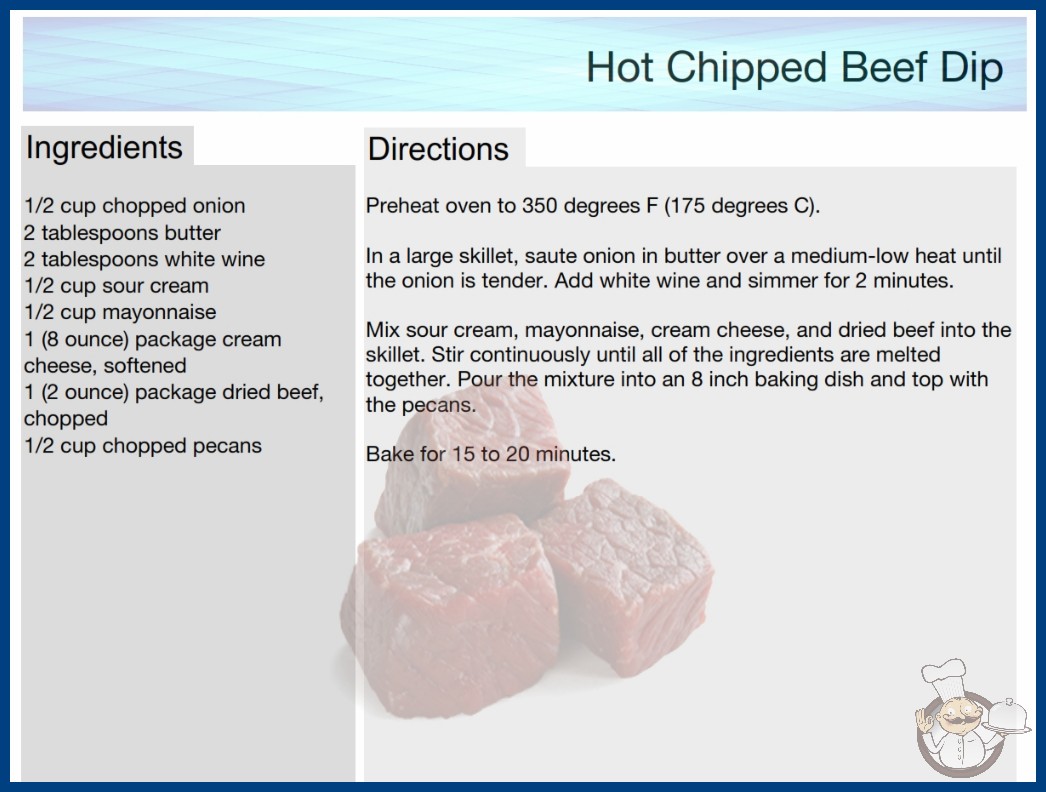 Hot Chipped Beef Dip

Ingredients

1/2 cup chopped onion
2 tablespoons butter
2 tablespoons white wine
1/2 cup sour cream
1/2 cup mayonnaise
1 (8 ounce) package cream cheese, softened
1 (2 ounce) package dried beef, chopped
1/2 cup chopped pecans

Directions

Preheat oven to 350 degrees F (175 degrees C).

In a large skillet, saute onion in butter over a medium-low heat until the onion is tender. Add white wine and simmer for 2 minutes.

Mix sour cream, mayonnaise, cream cheese, and dried beef into the skillet. Stir continuously until all of the ingredients are melted together. Pour the mixture into an 8 inch baking dish and top with the pecans.

Bake for 15 to 20 minutes.